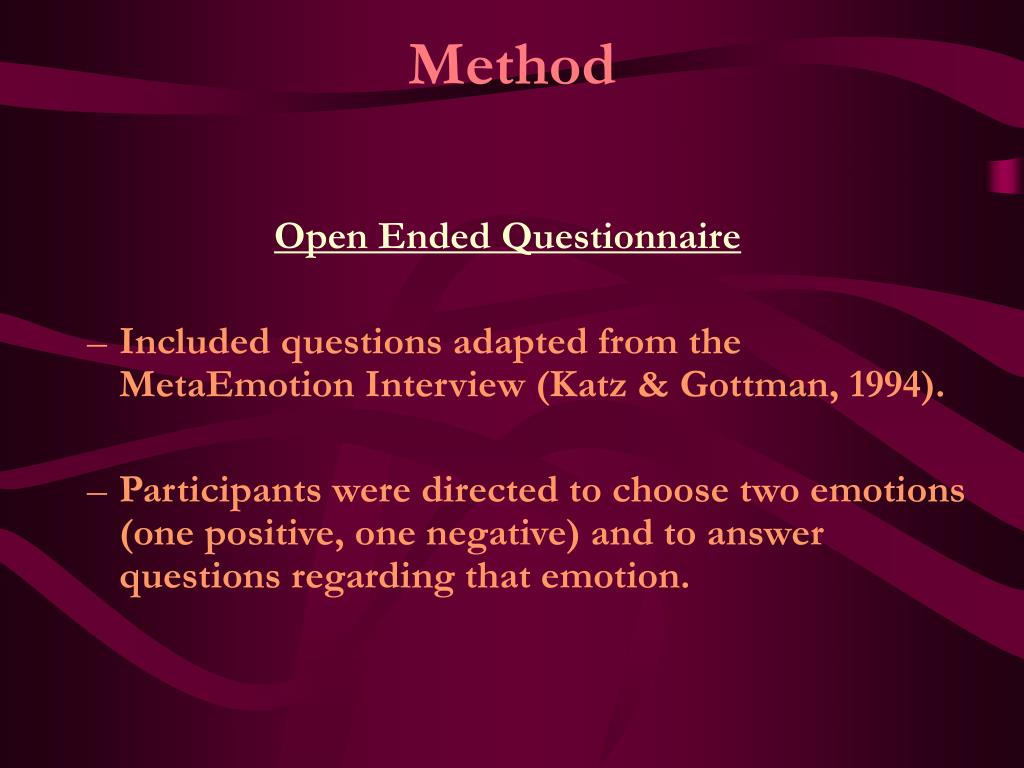 Method

Open Ended Questionnaire

– Included questions adapted from the MetaEmotion Interview (Katz & Gottman, 1994).

– Participants were directed to choose two emotions (one positive, one negative) and to answer questions regarding that emotion.